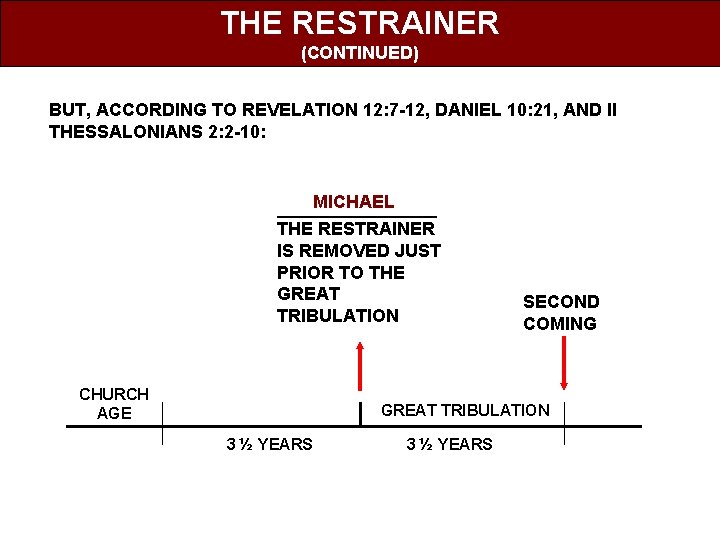 THE RESTRAINER
(CONTINUED)

BUT, ACCORDING TO REVELATION 12:7-12, DANIEL 10:21, AND II THESSALONIANS 2:2-10:

MICHAEL

THE RESTRAINER IS REMOVED JUST PRIOR TO THE GREAT TRIBULATION

SECOND COMING

CHURCH AGE

GREAT TRIBULATION

3 ½ YEARS

3 ½ YEARS